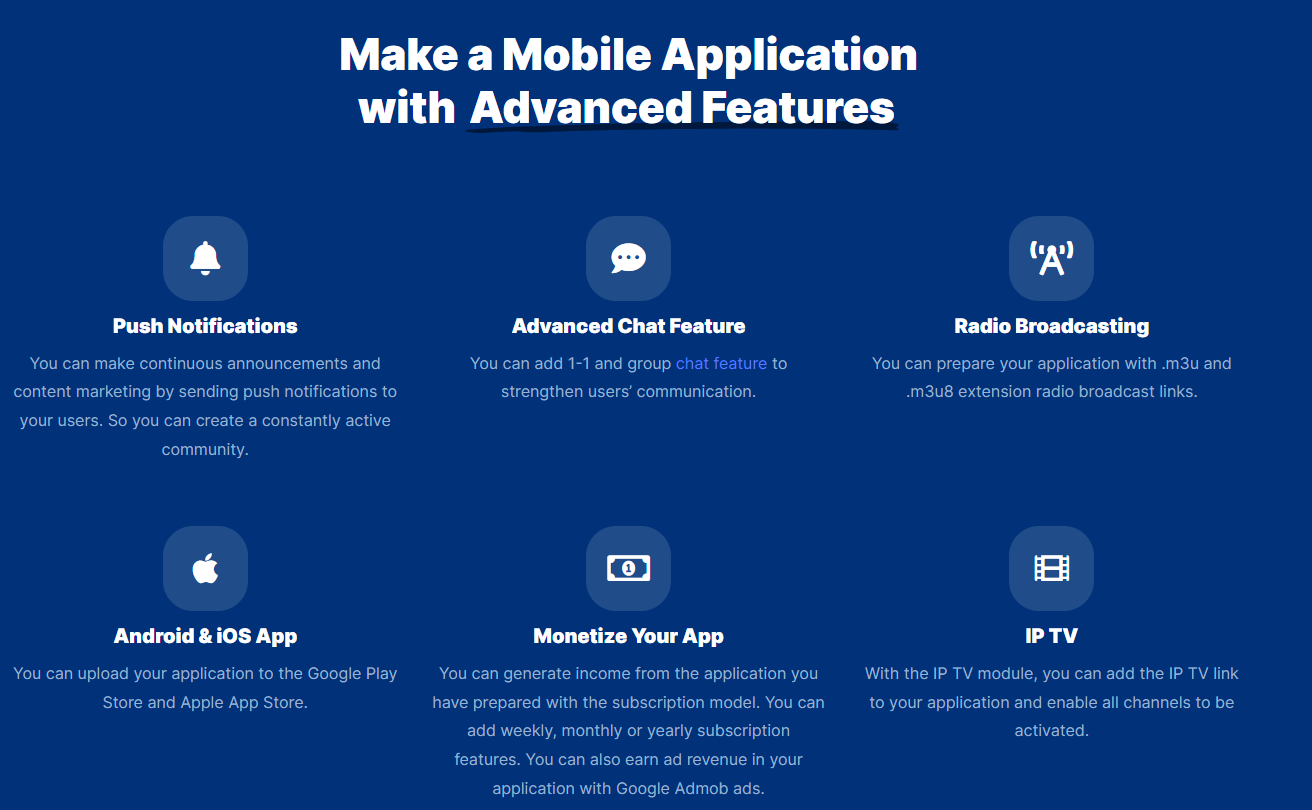 Make a Mobile Application with Advanced Features

Push Notifications

You can make continuous announcements and content marketing by sending push notifications to your users. So you can create a constantly active community.

Advanced Chat Feature

You can add 1-1 and group chat feature to strengthen users' communication.

Radio Broadcasting

You can prepare your application with .m3u and .m3u8 extension radio broadcast links.

Android & iOS App

You can upload your application to the Google Play Store and Apple App Store.

Monetize Your App

You can generate income from the application you have prepared with the subscription model. You can add weekly, monthly or yearly subscription features. You can also earn ad revenue in your application with Google Admob ads.

IP TV

With the IP TV module, you can add the IP TV link to your application and enable all channels to be activated.